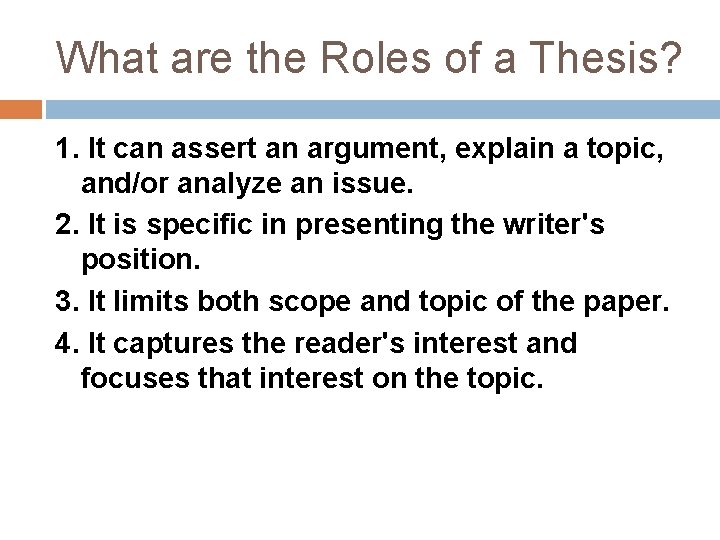 What are the Roles of a Thesis?

1. It can assert an argument, explain a topic, and/or analyze an issue.

2. It is specific in presenting the writer's position.

3. It limits both scope and topic of the paper.

4. It captures the reader's interest and focuses that interest on the topic.